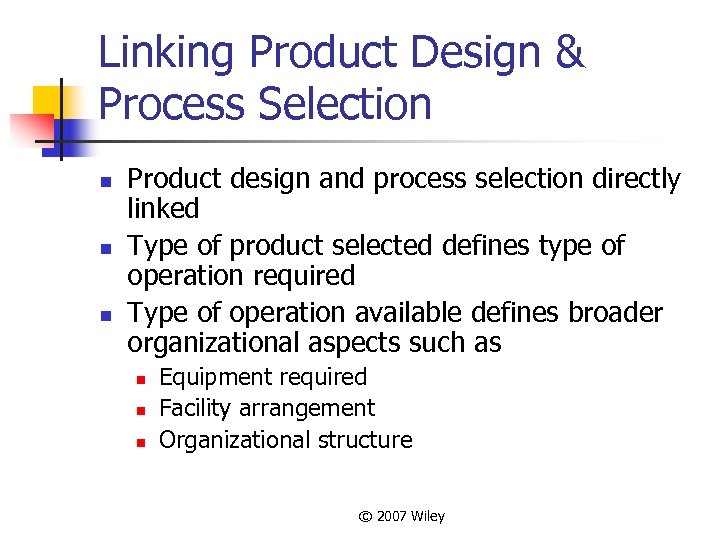 Linking Product Design & Process Selection

- Product design and process selection directly linked
- Type of product selected defines type of operation required
- Type of operation available defines broader organizational aspects such as
  - Equipment required
  - Facility arrangement
  - Organizational structure

© 2007 Wiley